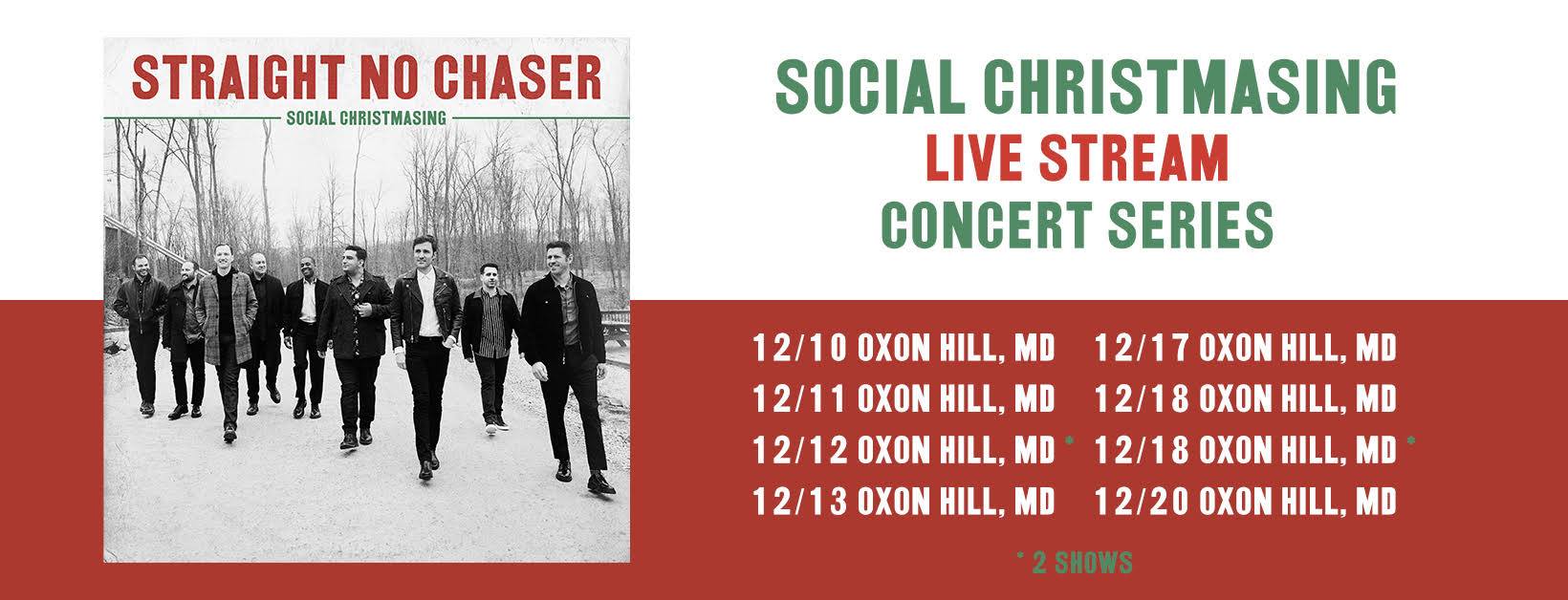 STRAIGHT NO CHASER
SOCIAL CHRISTMASING

SOCIAL CHRISTMASING
LIVE STREAM
CONCERT SERIES

12/10 OXON HILL, MD
12/11 OXON HILL, MD
12/12 OXON HILL, MD *
12/13 OXON HILL, MD

12/17 OXON HILL, MD
12/18 OXON HILL, MD
12/18 OXON HILL, MD *
12/20 OXON HILL, MD

* 2 SHOWS